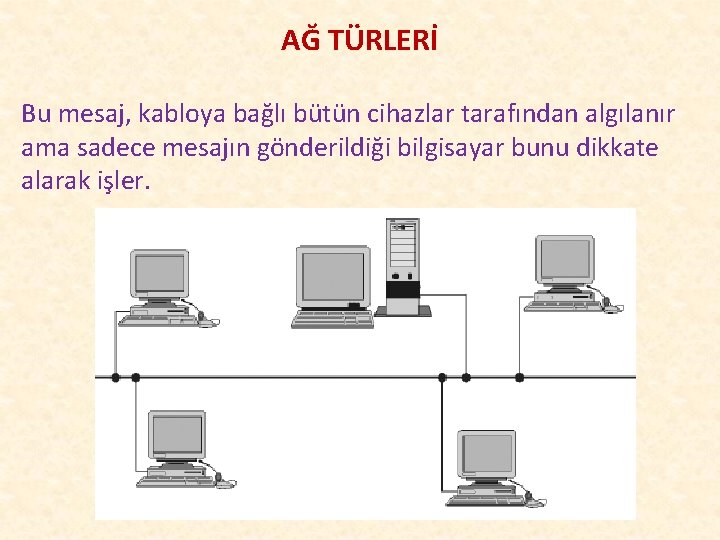 AĞ TÜRLERİ

Bu mesaj, kabloya bağlı bütün cihazlar tarafından algılanır ama sadece mesajın gönderildiği bilgisayar bunu dikkate alarak işler.